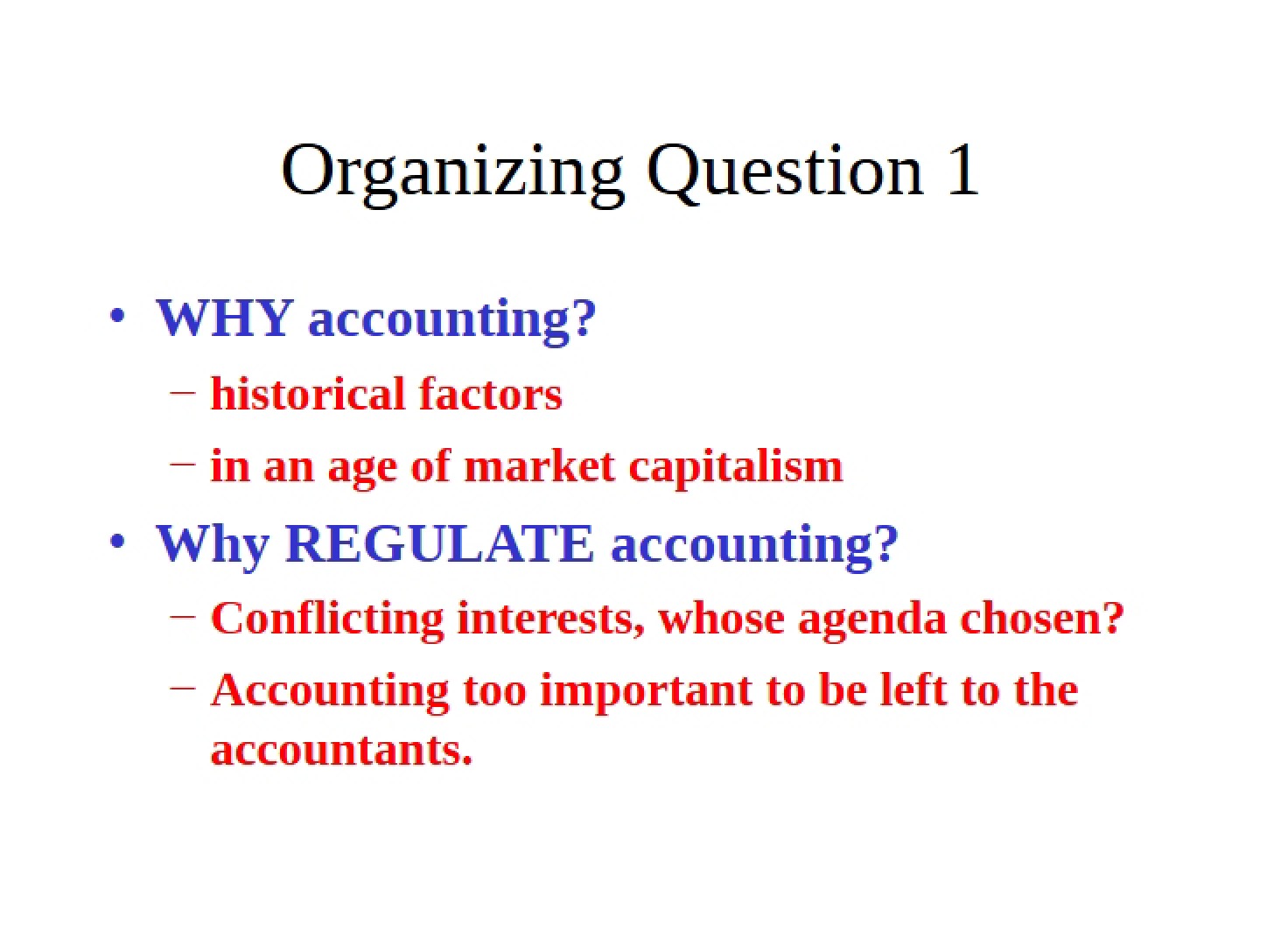 Organizing Question 1

• WHY accounting?

– historical factors

– in an age of market capitalism

• Why REGULATE accounting?

– Conflicting interests, whose agenda chosen?

– Accounting too important to be left to the accountants.